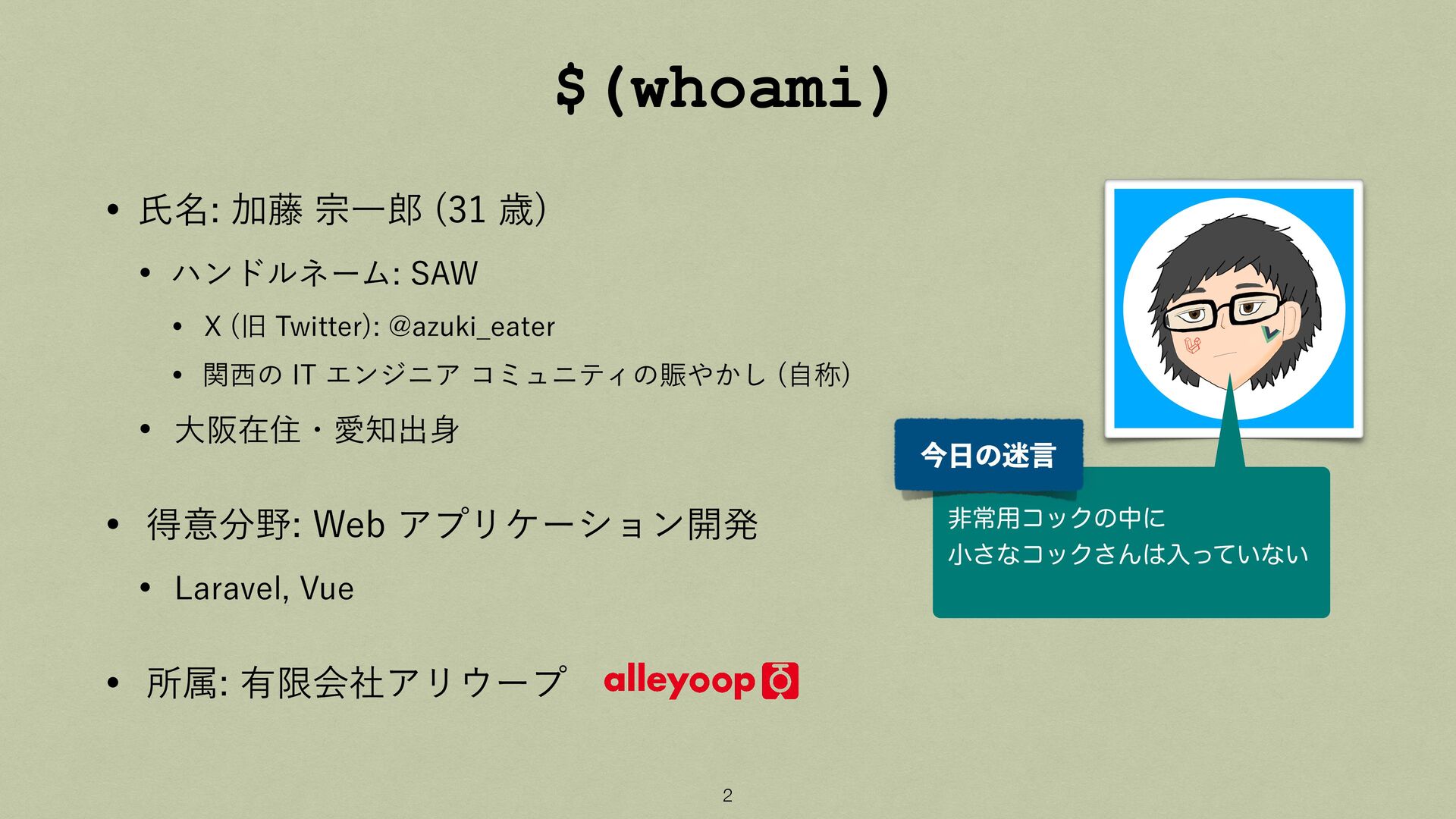 $(whoami)

• 氏名: 加藤 宗一郎 (31 歳)

• ハンドルネーム: SAW

• X (旧 Twitter): @azuki_eater

• 関西の IT エンジニア コミュニティの賑やかし (自称)

• 大阪在住・愛知出身

• 得意分野: Web アプリケーション開発

• Laravel, Vue

• 所属: 有限会社アリウープ alleyoop

今日の迷言

非常用コックの中に
小さなコックさんは入っていない

2